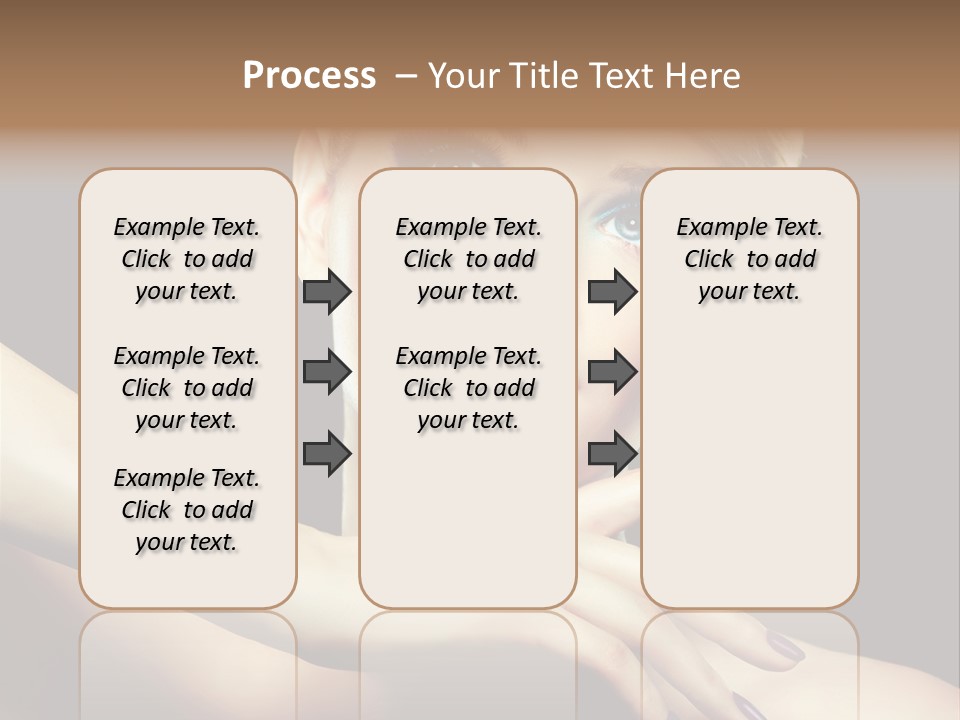 Process – Your Title Text Here

Example Text. Click to add your text.

Example Text. Click to add your text.

Example Text. Click to add your text.

Example Text. Click to add your text.

Example Text. Click to add your text.

Example Text. Click to add your text.